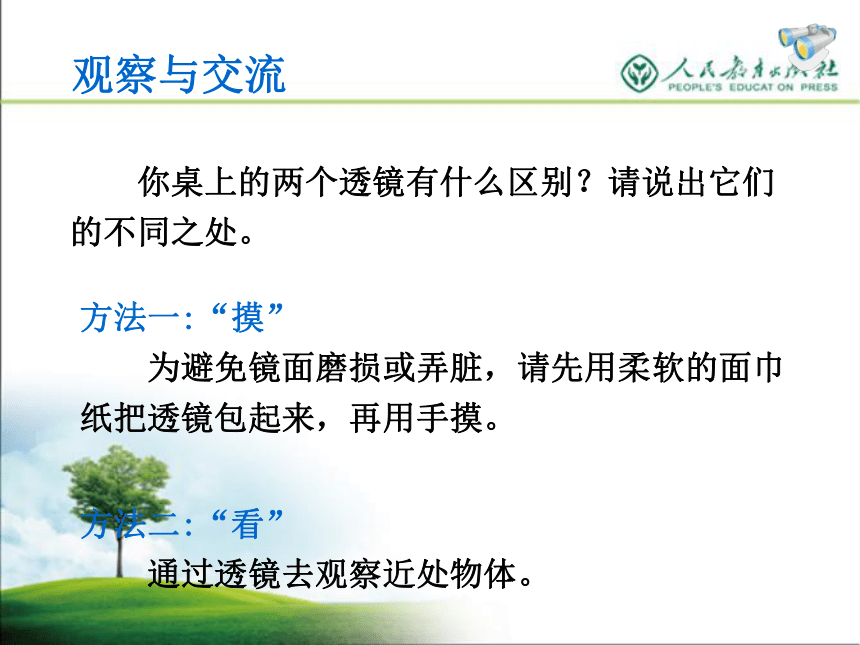 观察与交流

人民教育出版社
PEOPLE'S EDUCAT ON PRESS

你桌上的两个透镜有什么区别？请说出它们的不同之处。

方法一：“摸”

为避免镜面磨损或弄脏，请先用柔软的面巾纸把透镜包起来，再用手摸。

方法二：“看”

通过透镜去观察近处物体。